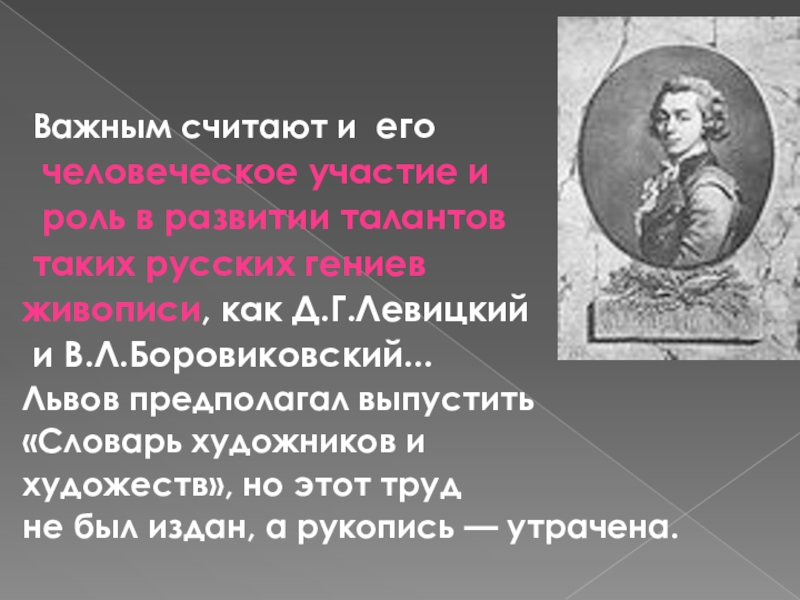 Важным считают и его человеческое участие и роль в развитии талантов таких русских гениев живописи, как Д.Г.Левицкий и В.Л.Боровиковский...
Львов предполагал выпустить «Словарь художников и художеств», но этот труд не был издан, а рукопись — утрачена.